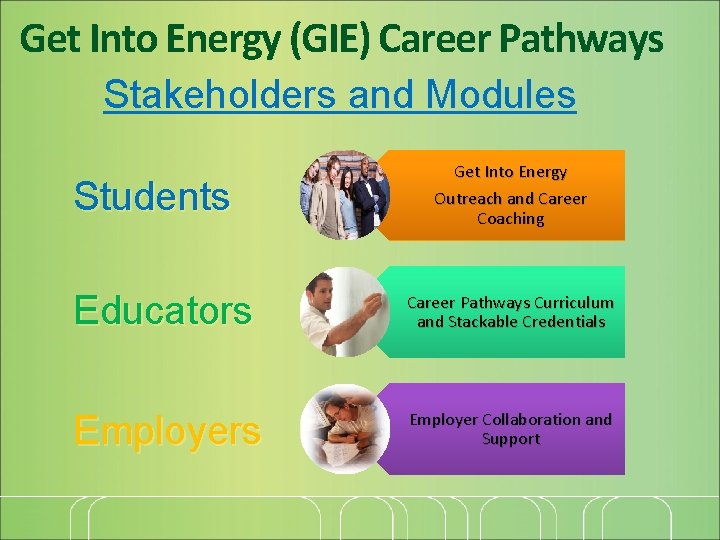 Get Into Energy (GIE) Career Pathways

Stakeholders and Modules

Students

Get Into Energy

Outreach and Career Coaching

Educators

Career Pathways Curriculum and Stackable Credentials

Employers

Employer Collaboration and Support